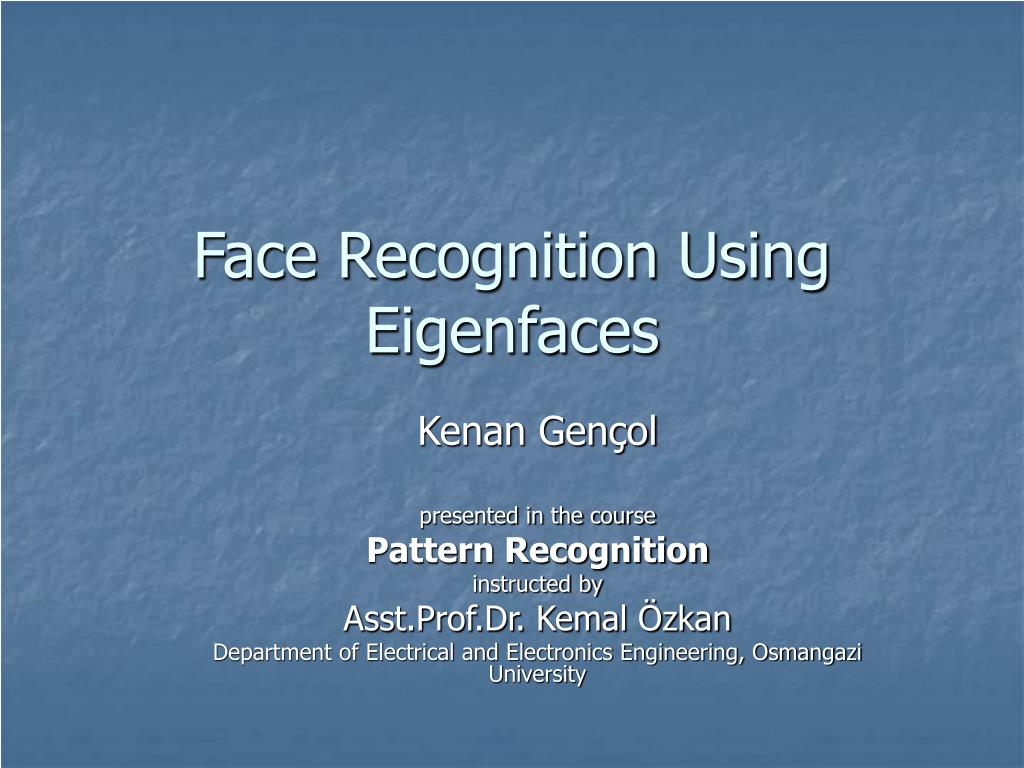 Face Recognition Using Eigenfaces

Kenan Gençol

presented in the course
Pattern Recognition
instructed by
Asst.Prof.Dr. Kemal Özkan
Department of Electrical and Electronics Engineering, Osmangazi University